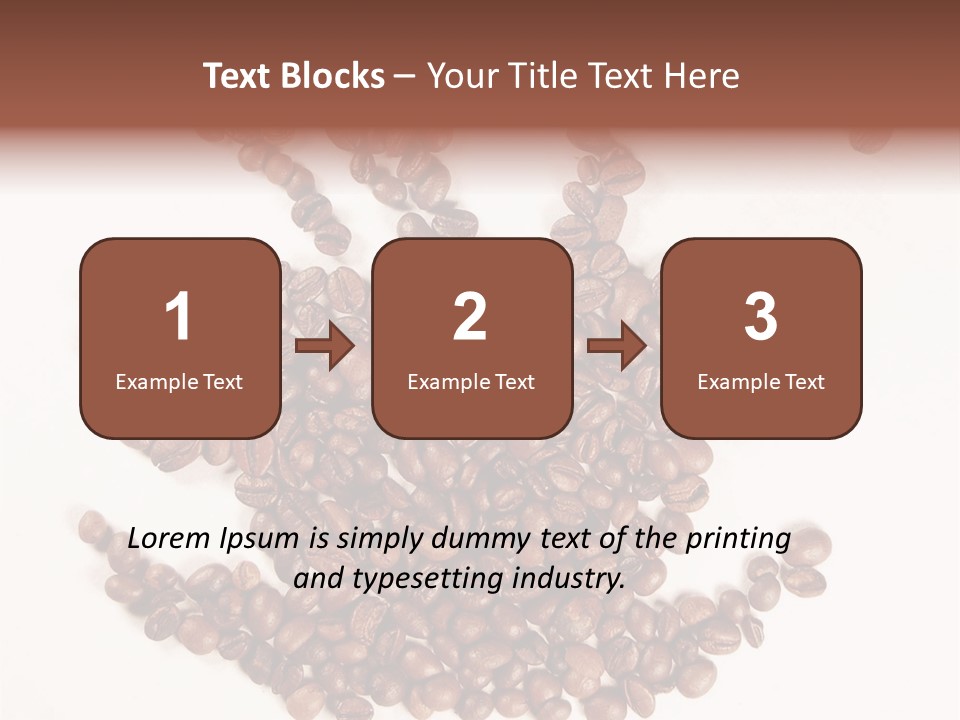 Text Blocks – Your Title Text Here

1
Example Text

2
Example Text

3
Example Text

Lorem Ipsum is simply dummy text of the printing and typesetting industry.